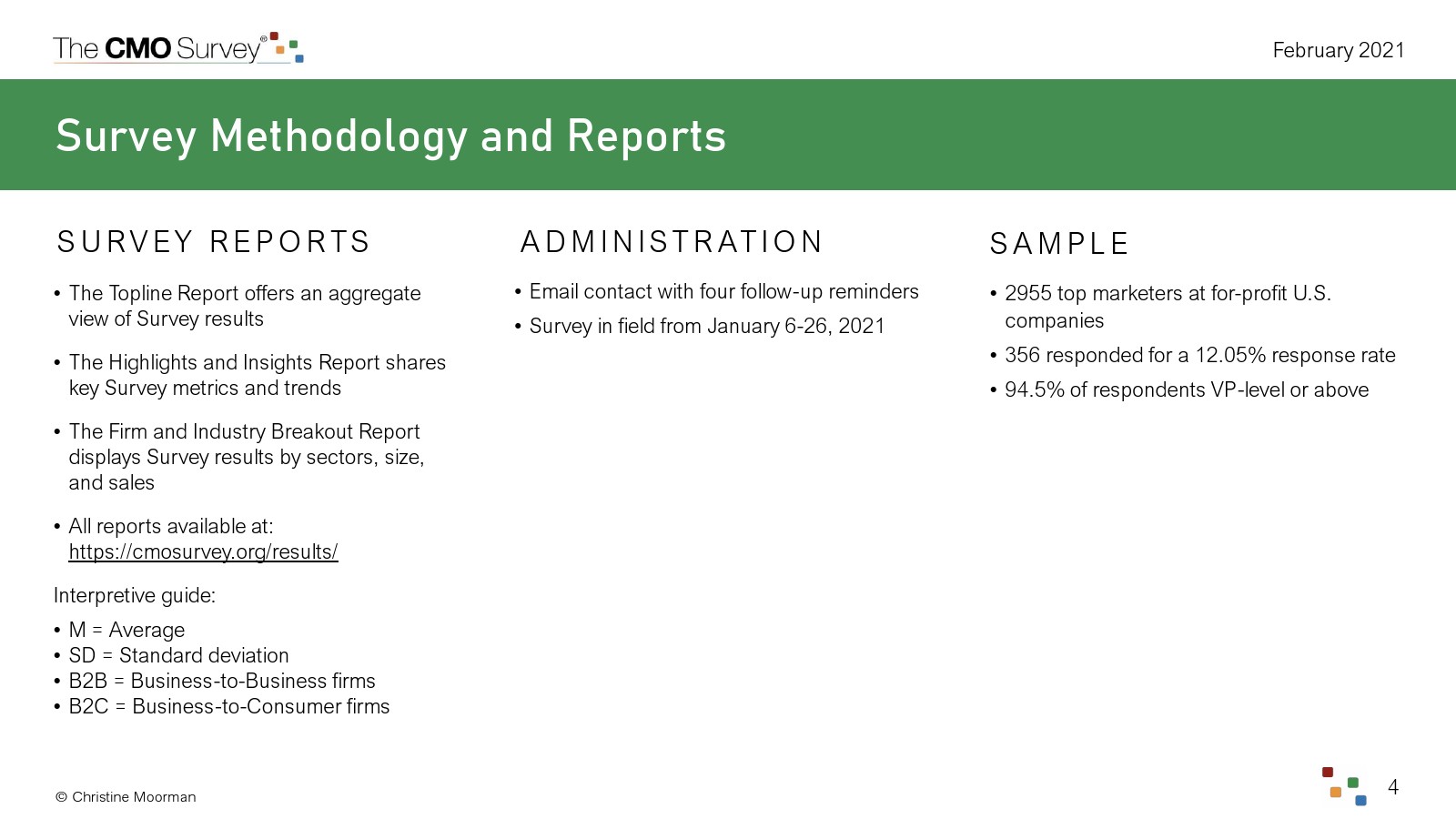 The CMO Survey®

February 2021

Survey Methodology and Reports

SURVEY REPORTS

• The Topline Report offers an aggregate view of Survey results

• The Highlights and Insights Report shares key Survey metrics and trends

• The Firm and Industry Breakout Report displays Survey results by sectors, size, and sales

• All reports available at: https://cmosurvey.org/results/

Interpretive guide:

• M = Average
• SD = Standard deviation
• B2B = Business-to-Business firms
• B2C = Business-to-Consumer firms

ADMINISTRATION

• Email contact with four follow-up reminders
• Survey in field from January 6-26, 2021

SAMPLE

• 2955 top marketers at for-profit U.S. companies
• 356 responded for a 12.05% response rate
• 94.5% of respondents VP-level or above

© Christine Moorman

4